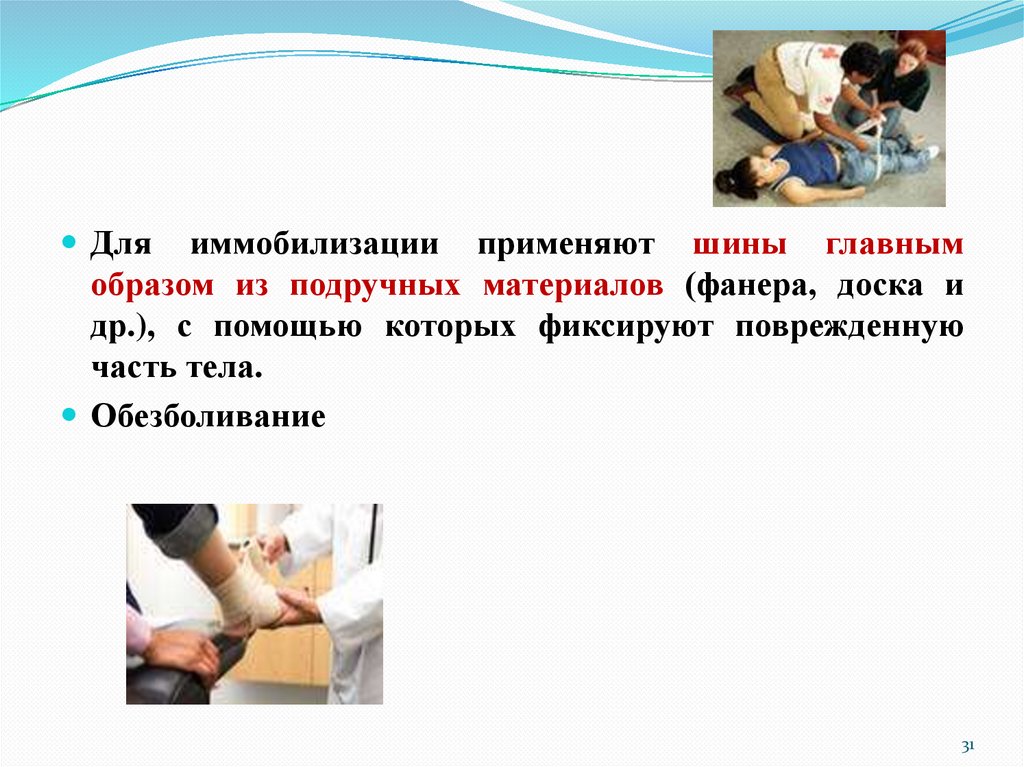 Для иммобилизации применяют шины главным образом из подручных материалов (фанера, доска и др.), с помощью которых фиксируют поврежденную часть тела.

Обезболивание

31